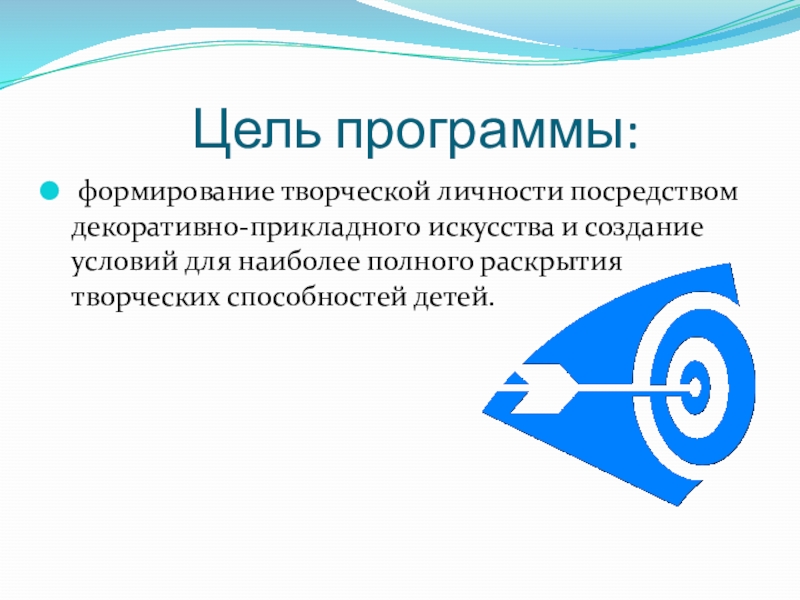 Цель программы:

формирование творческой личности посредством декоративно-прикладного искусства и создание условий для наиболее полного раскрытия творческих способностей детей.